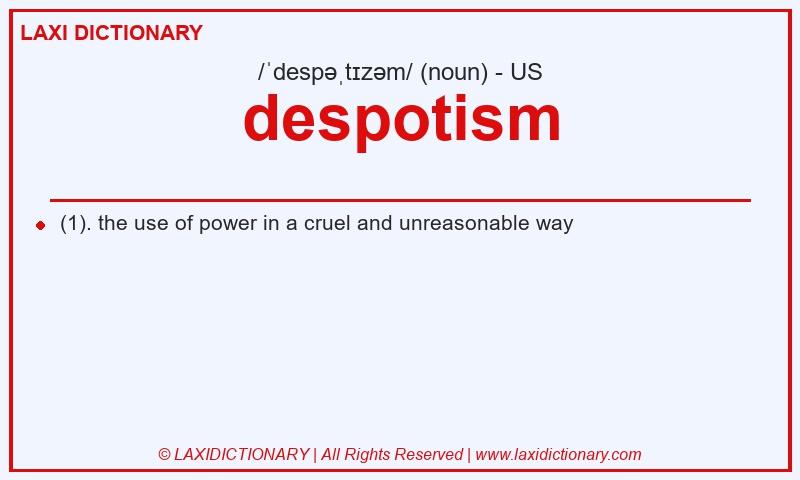 LAXI DICTIONARY

/ˈdespəˌtɪzəm/ (noun) - US

despotism

(1). the use of power in a cruel and unreasonable way

© LAXIDICTIONARY | All Rights Reserved | www.laxidictionary.com